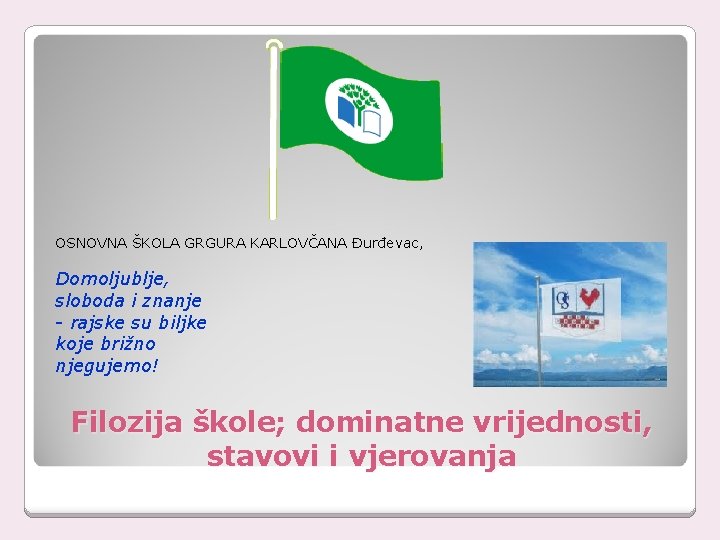 OSNOVNA ŠKOLA GRGURA KARLOVČANA Đurđevac,

Domoljublje, sloboda i znanje - rajske su biljke koje brižno njegujemo!

Filozija škole; dominatne vrijednosti, stavovi i vjerovanja